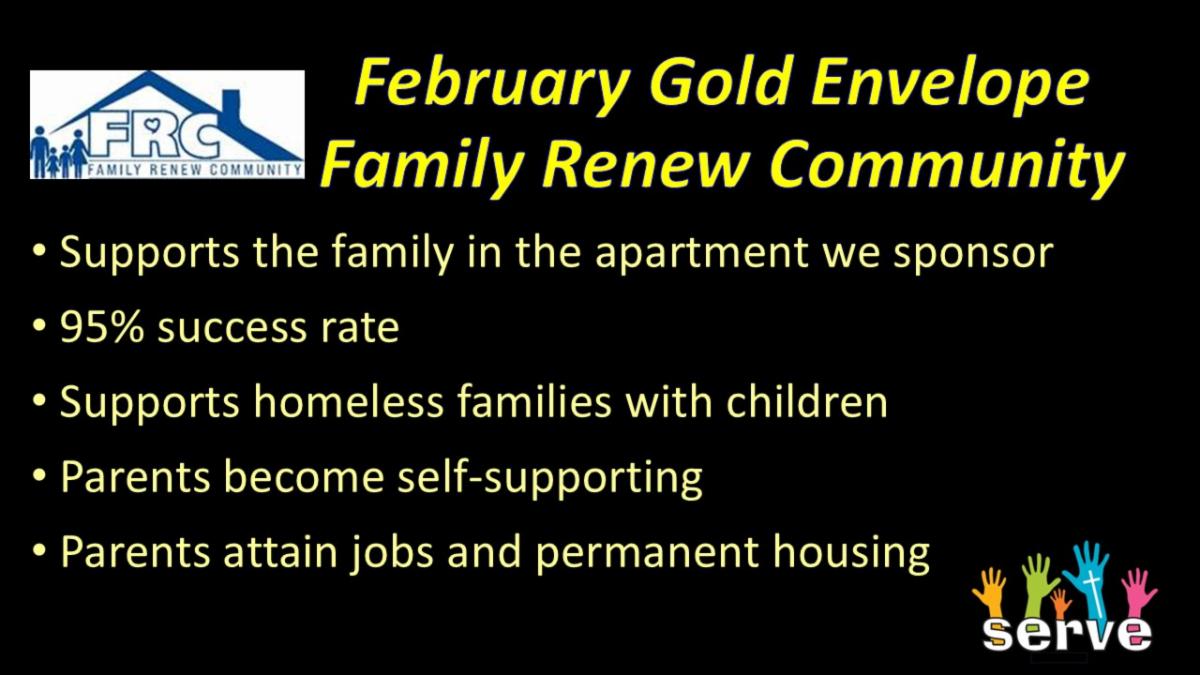 FRC
FAMILY RENEW COMMUNITY

February Gold Envelope
Family Renew Community

• Supports the family in the apartment we sponsor
• 95% success rate
• Supports homeless families with children
• Parents become self-supporting
• Parents attain jobs and permanent housing

serve